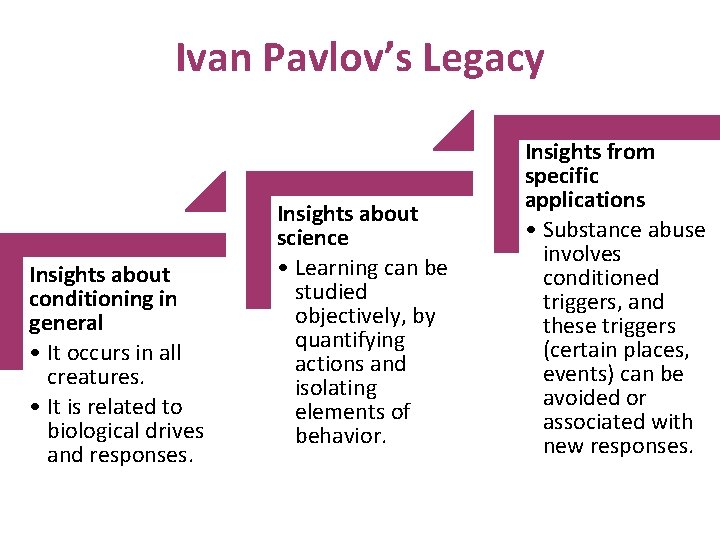 Ivan Pavlov's Legacy

Insights about conditioning in general
• It occurs in all creatures.
• It is related to biological drives and responses.

Insights about science
• Learning can be studied objectively, by quantifying actions and isolating elements of behavior.

Insights from specific applications
• Substance abuse involves conditioned triggers, and these triggers (certain places, events) can be avoided or associated with new responses.